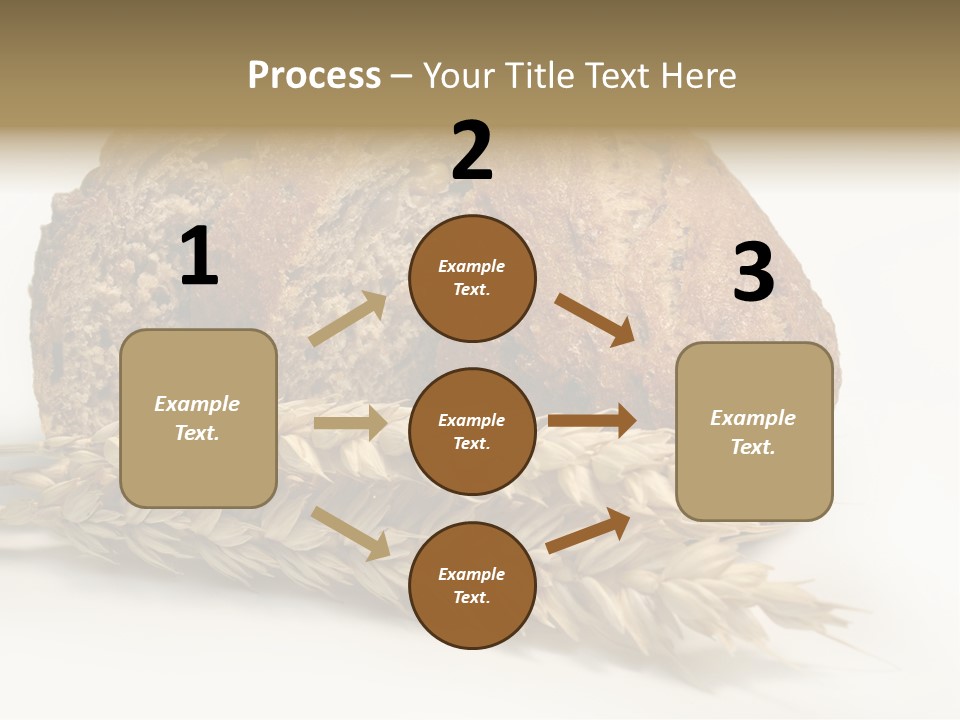 Process – Your Title Text Here

1

Example Text.

2

Example Text.

Example Text.

Example Text.

3

Example Text.